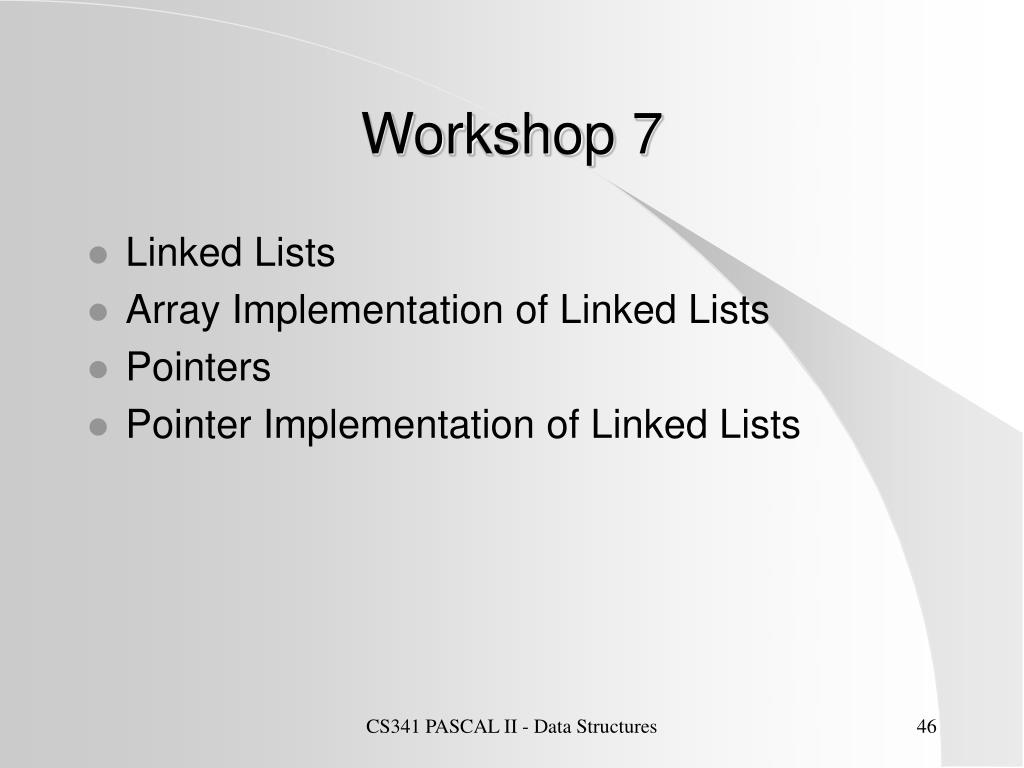 Workshop 7

- Linked Lists
- Array Implementation of Linked Lists
- Pointers
- Pointer Implementation of Linked Lists

CS341 PASCAL II - Data Structures

46